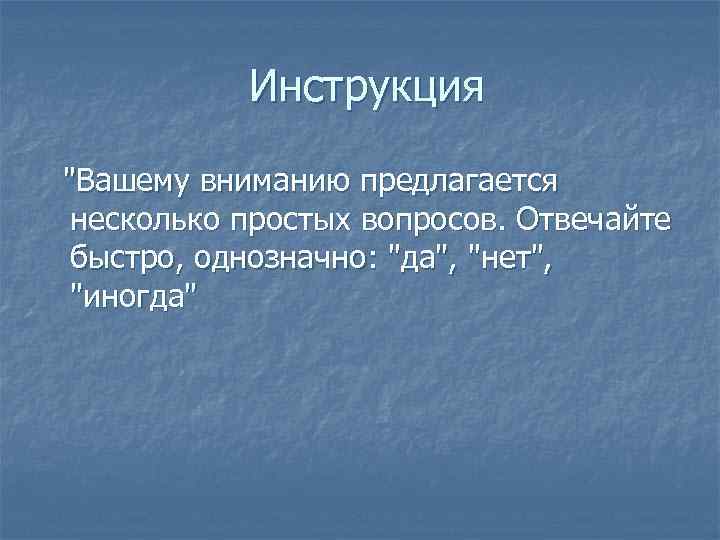 Инструкция

"Вашему вниманию предлагается несколько простых вопросов. Отвечайте быстро, однозначно: "да", "нет", "иногда"